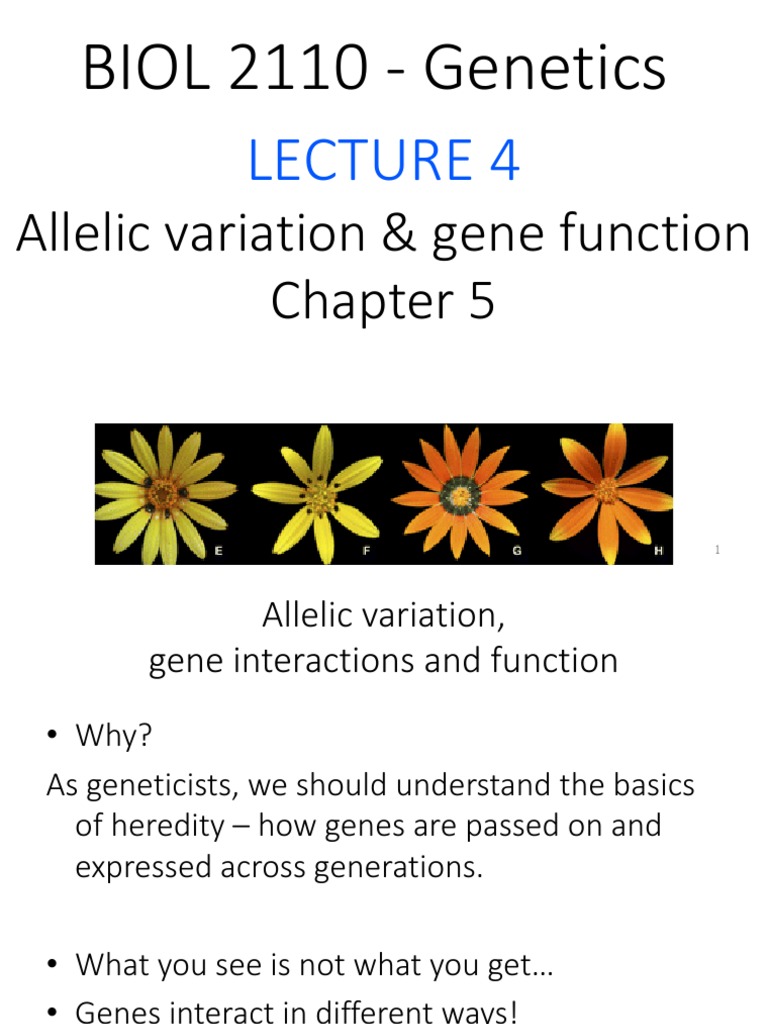 BIOL 2110 - Genetics

LECTURE 4

Allelic variation & gene function
Chapter 5

E F G H

1

Allelic variation,
gene interactions and function

• Why?

As geneticists, we should understand the basics of heredity – how genes are passed on and expressed across generations.

• What you see is not what you get…
• Genes interact in different ways!